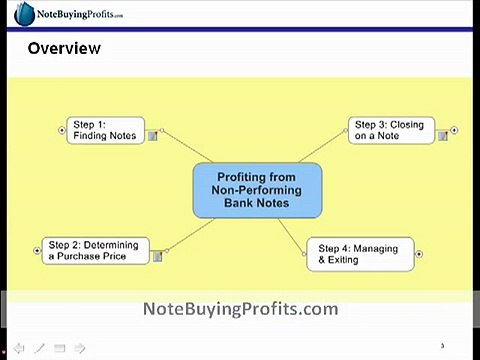 NoteBuyingProfits.com

Overview

Step 1: Finding Notes

Step 3: Closing on a Note

Profiting from Non-Performing Bank Notes

Step 2: Determining a Purchase Price

Step 4: Managing & Exiting

NoteBuyingProfits.com

3